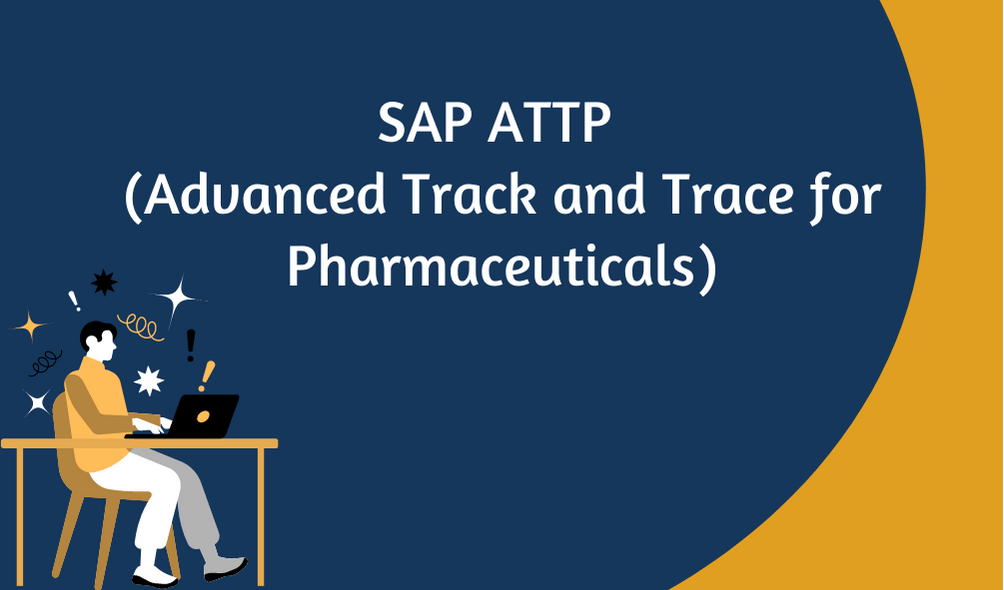 SAP ATTP
(Advanced Track and Trace for Pharmaceuticals)